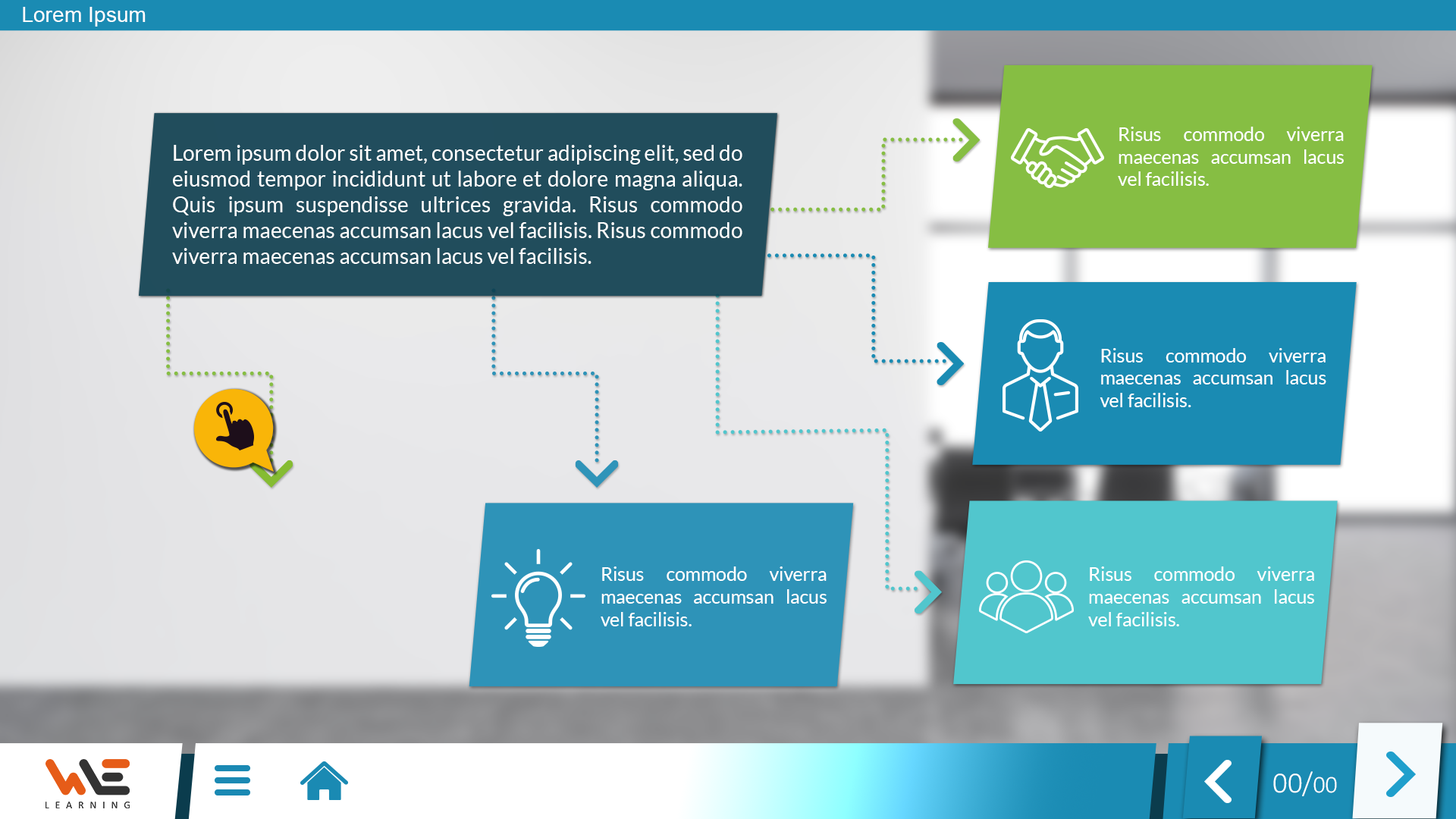 Lorem Ipsum

Lorem ipsum dolor sit amet, consectetur adipiscing elit, sed do eiusmod tempor incididunt ut labore et dolore magna aliqua. Quis ipsum suspendisse ultrices gravida. Risus commodo viverra maecenas accumsan lacus vel facilisis. Risus commodo viverra maecenas accumsan lacus vel facilisis.

Risus commodo viverra maecenas accumsan lacus vel facilisis.

Risus commodo viverra maecenas accumsan lacus vel facilisis.

Risus commodo viverra maecenas accumsan lacus vel facilisis.

Risus commodo viverra maecenas accumsan lacus vel facilisis.

WE
LEARNING

00/00